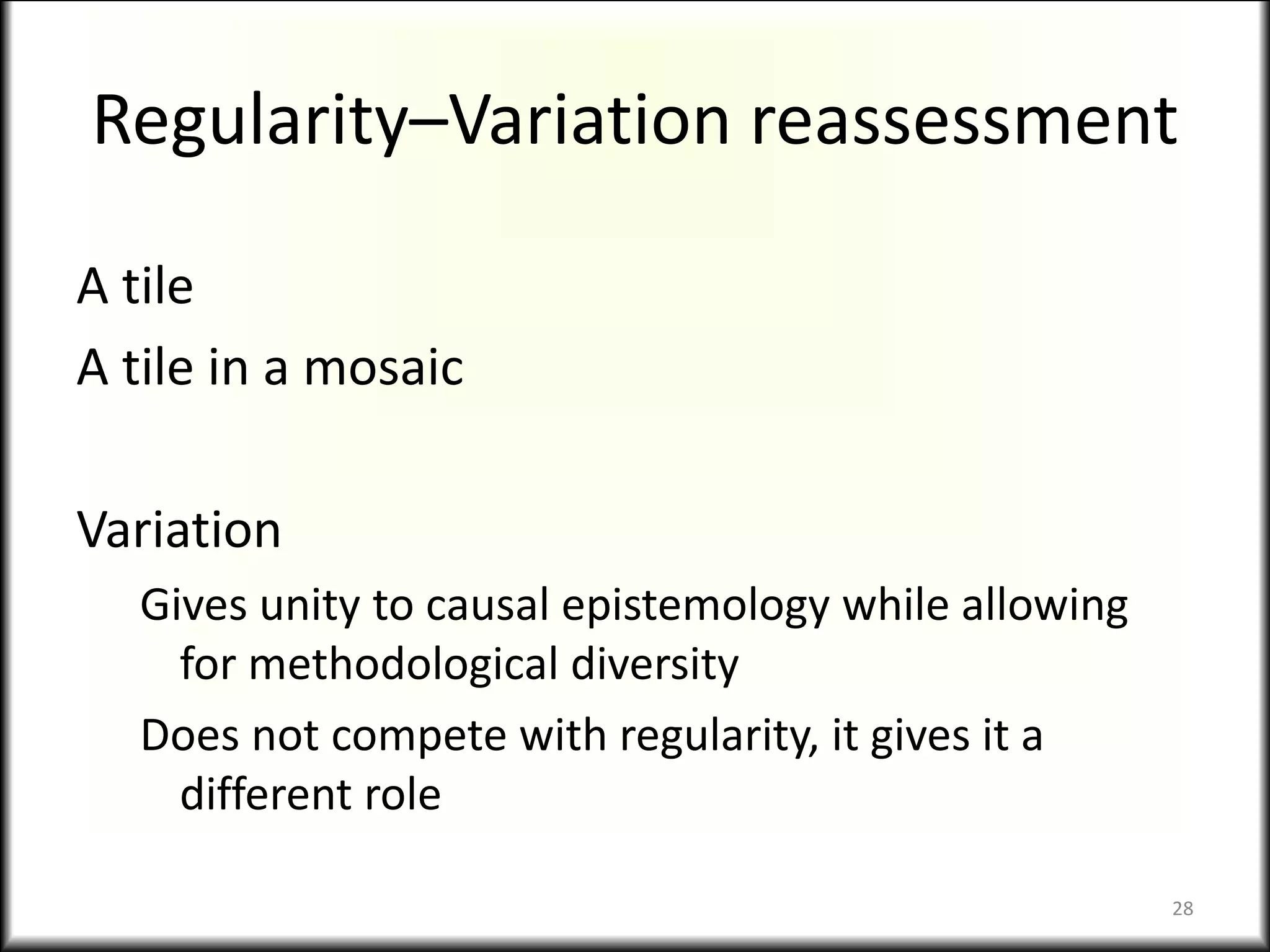 Regularity–Variation reassessment

A tile

A tile in a mosaic

Variation

Gives unity to causal epistemology while allowing for methodological diversity

Does not compete with regularity, it gives it a different role

28